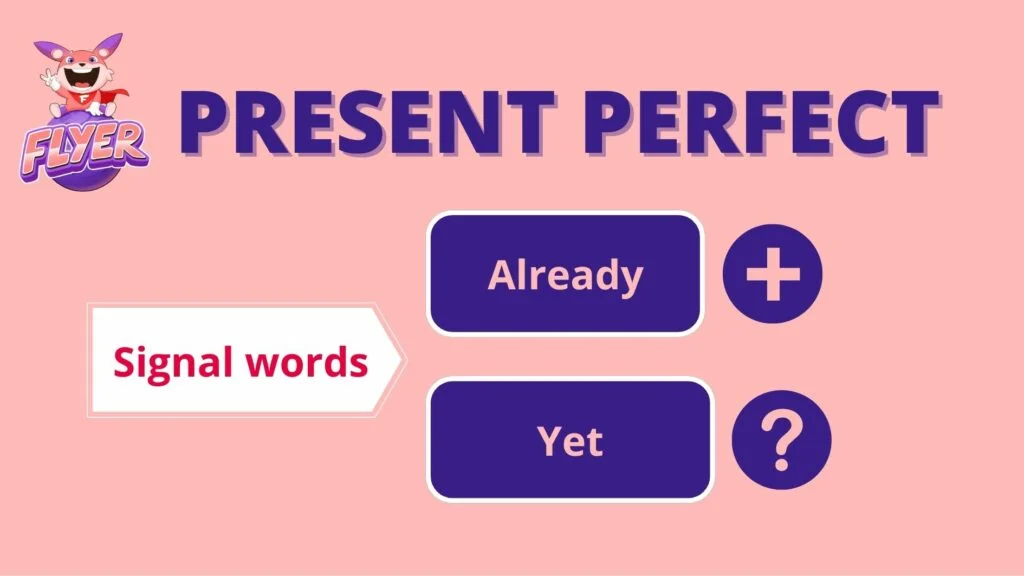 FLYER

PRESENT PERFECT

Signal words

Already +

Yet ?